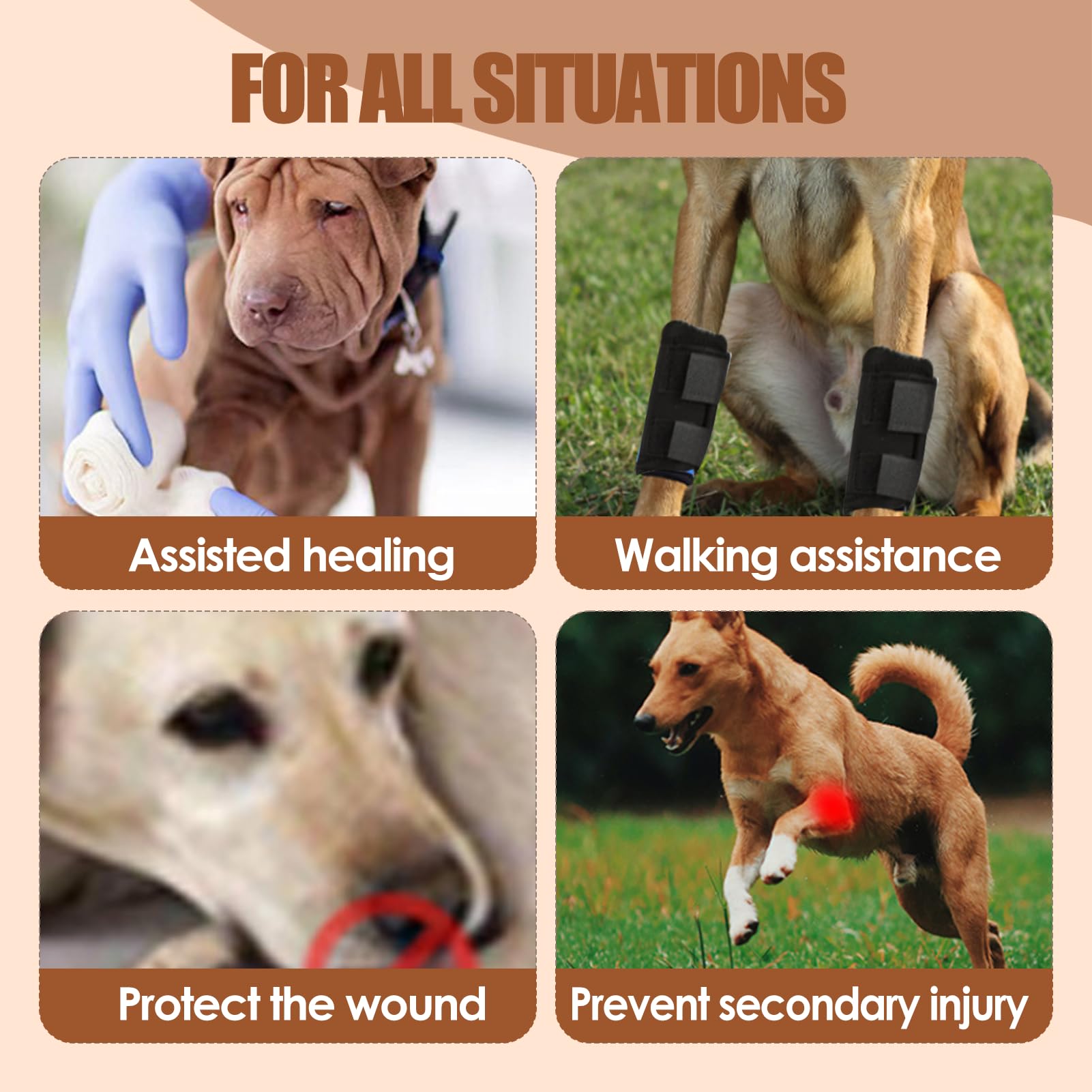 FOR ALL SITUATIONS

Assisted healing

Walking assistance

Protect the wound

Prevent secondary injury